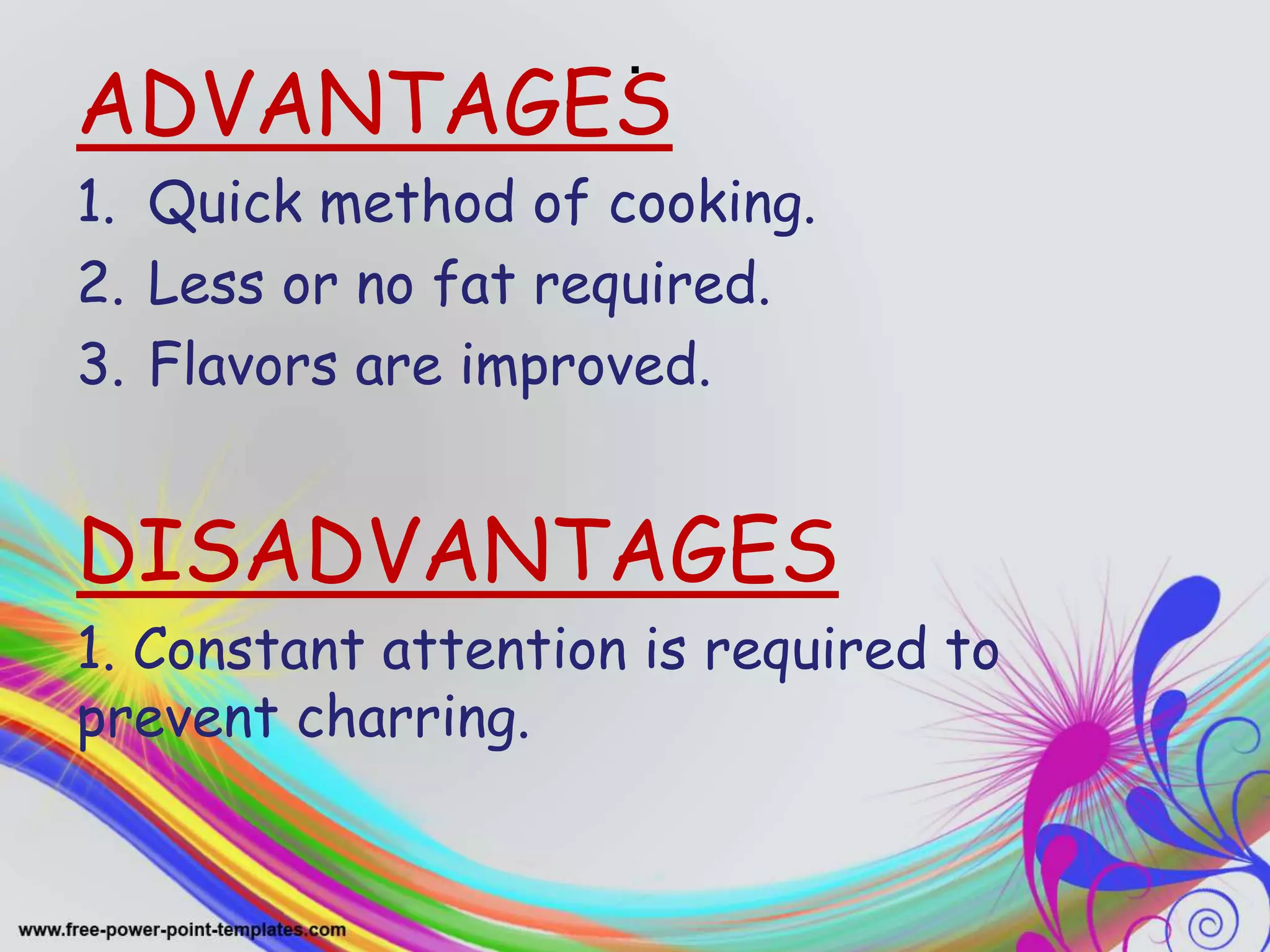 ADVANTAGES

1. Quick method of cooking.
2. Less or no fat required.
3. Flavors are improved.

DISADVANTAGES

1. Constant attention is required to prevent charring.

www.free-power-point-templates.com